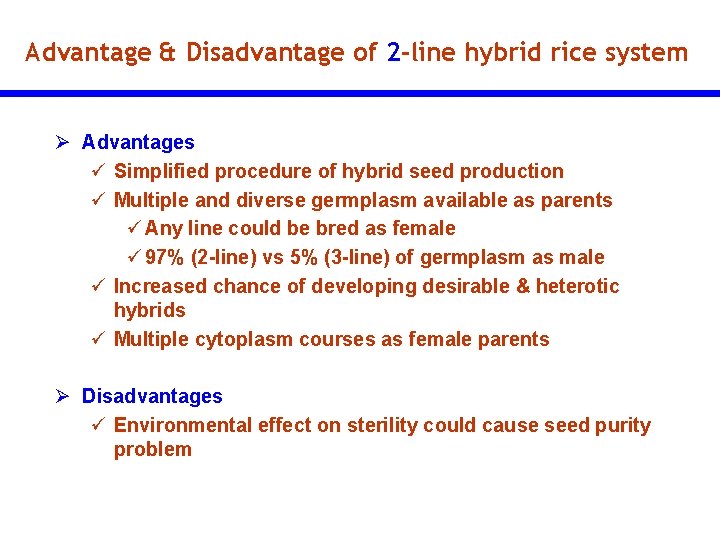 Advantage & Disadvantage of 2-line hybrid rice system

➢ Advantages
✓ Simplified procedure of hybrid seed production
✓ Multiple and diverse germplasm available as parents
✓ Any line could be bred as female
✓ 97% (2-line) vs 5% (3-line) of germplasm as male
✓ Increased chance of developing desirable & heterotic hybrids
✓ Multiple cytoplasm courses as female parents

➢ Disadvantages
✓ Environmental effect on sterility could cause seed purity problem